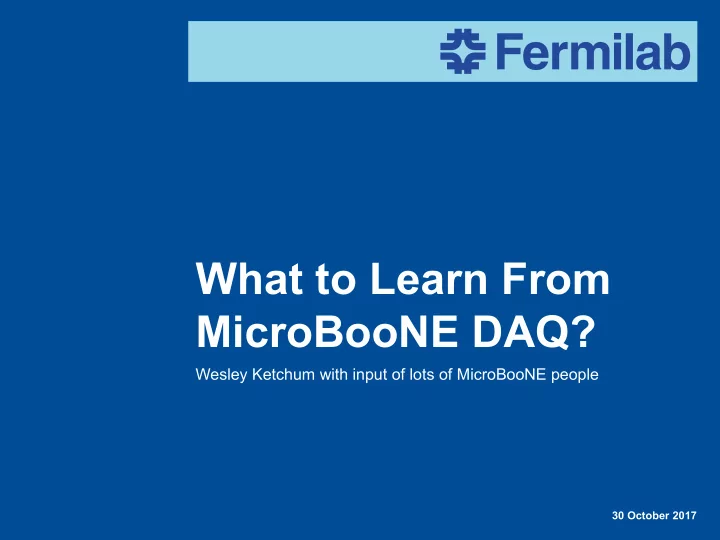 Fermilab

What to Learn From MicroBooNE DAQ?

Wesley Ketchum with input of lots of MicroBooNE people

30 October 2017